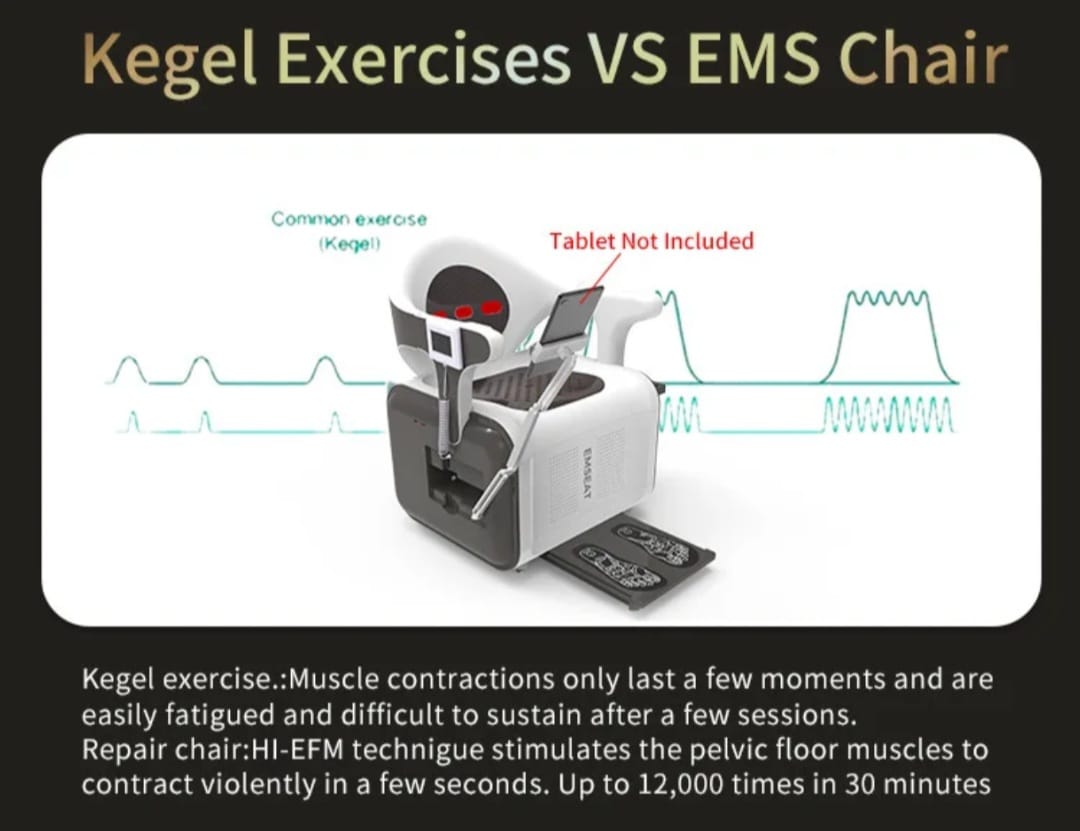 Kegel Exercises VS EMS Chair

Common exercise
(Kegel)

Tablet Not Included

EMSEAT

Kegel exercise.:Muscle contractions only last a few moments and are easily fatigued and difficult to sustain after a few sessions.
Repair chair:HI-EFM technigue stimulates the pelvic floor muscles to contract violently in a few seconds. Up to 12,000 times in 30 minutes